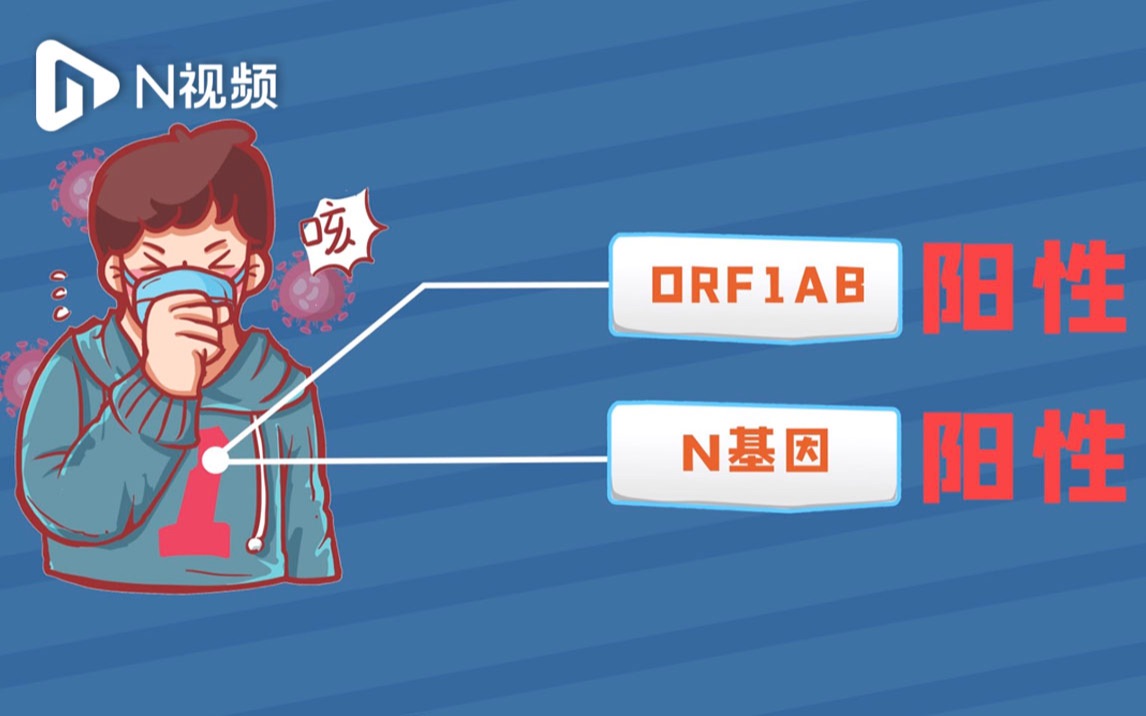 N视频

咳

1

ORF1AB 阳性

N基因 阳性